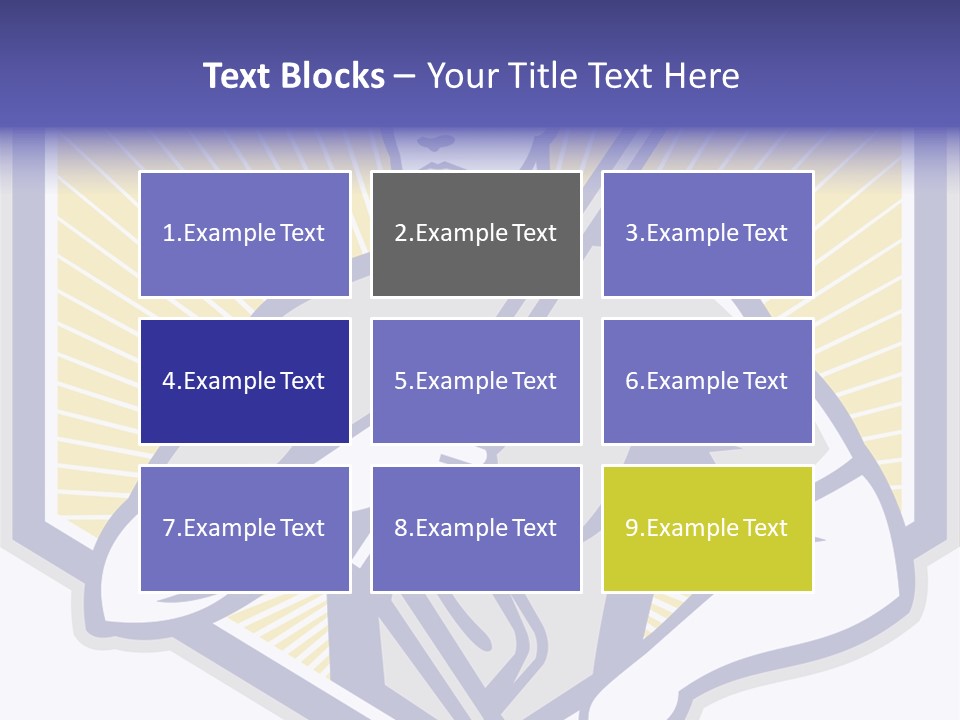 Text Blocks – Your Title Text Here

1.Example Text

2.Example Text

3.Example Text

4.Example Text

5.Example Text

6.Example Text

7.Example Text

8.Example Text

9.Example Text